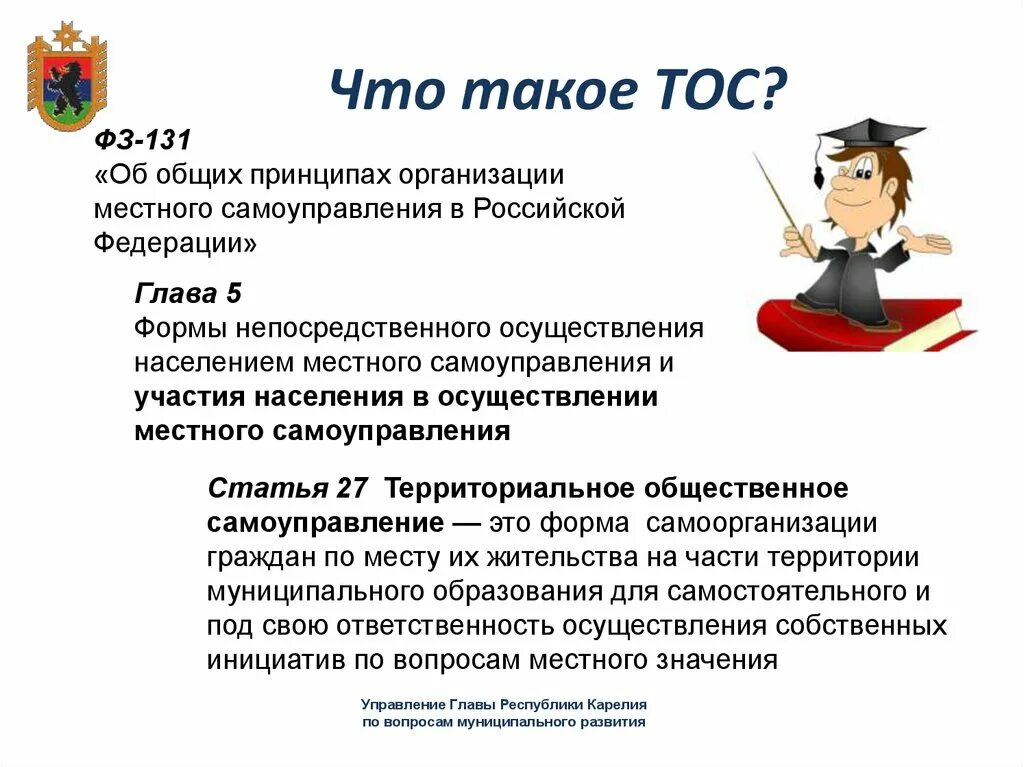 Что такое ТОС?

ФЗ-131
«Об общих принципах организации местного самоуправления в Российской Федерации»

Глава 5
Формы непосредственного осуществления населением местного самоуправления и участия населения в осуществлении местного самоуправления

Статья 27 Территориальное общественное самоуправление — это форма самоорганизации граждан по месту их жительства на части территории муниципального образования для самостоятельного и под свою ответственность осуществления собственных инициатив по вопросам местного значения

Управление Главы Республики Карелия
по вопросам муниципального развития